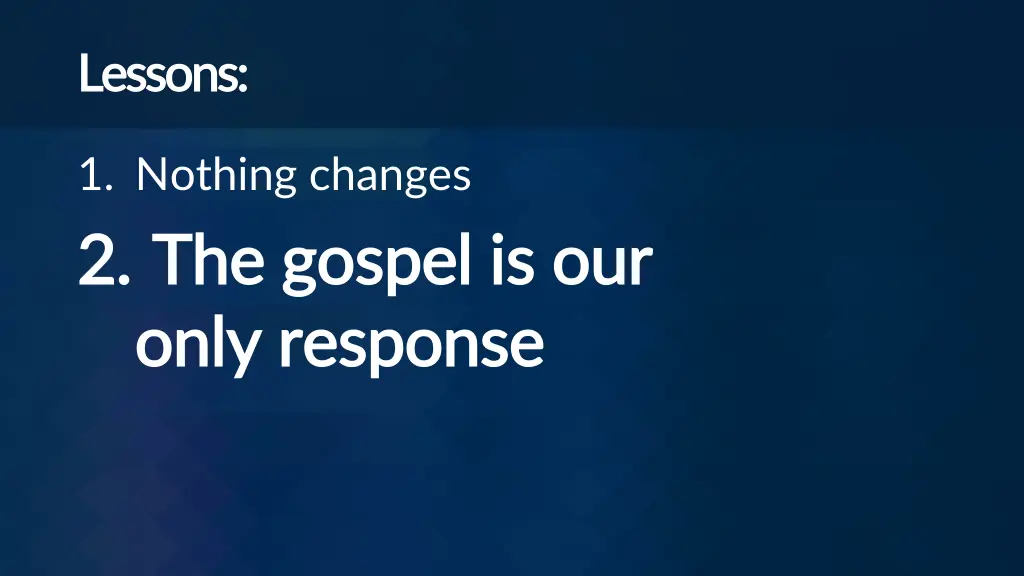 Lessons:

1. Nothing changes

2. The gospel is our only response